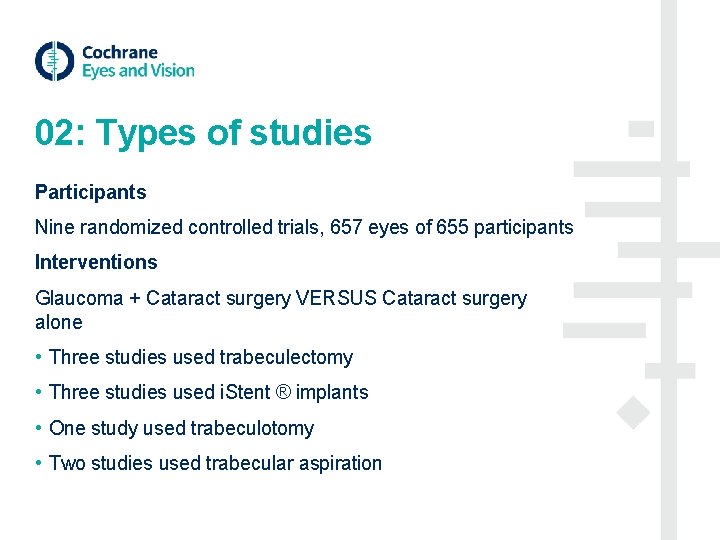 Cochrane
Eyes and Vision

02: Types of studies

Participants

Nine randomized controlled trials, 657 eyes of 655 participants

Interventions

Glaucoma + Cataract surgery VERSUS Cataract surgery alone

• Three studies used trabeculectomy

• Three studies used iStent ® implants

• One study used trabeculotomy

• Two studies used trabecular aspiration